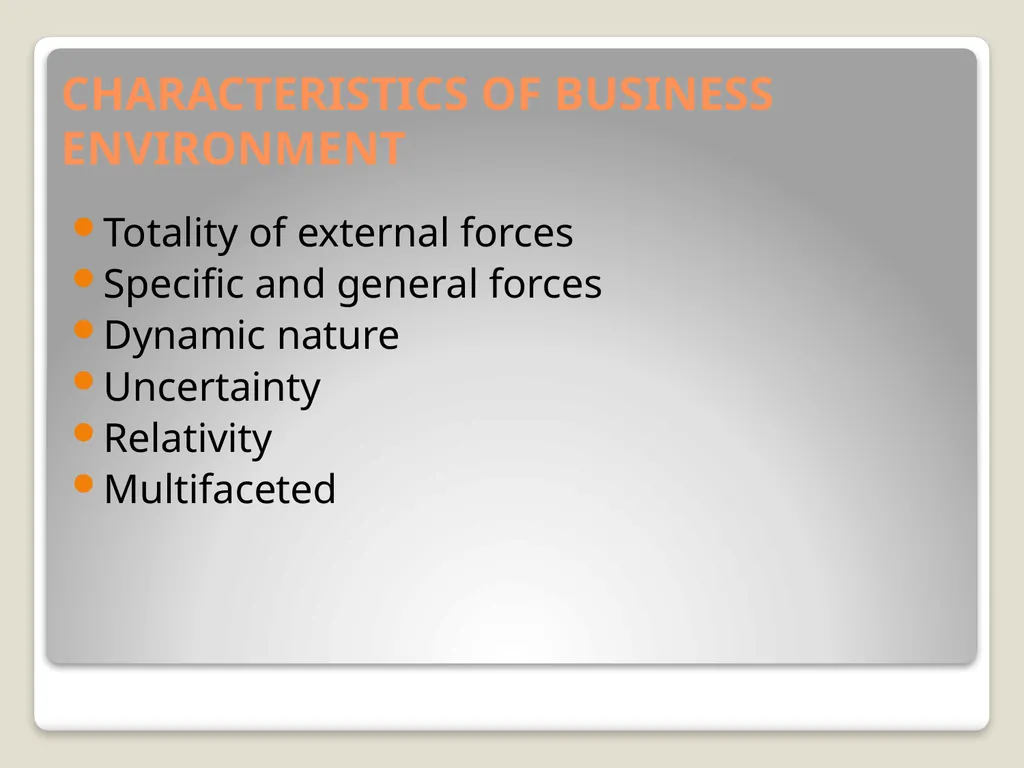 CHARACTERISTICS OF BUSINESS ENVIRONMENT

• Totality of external forces
• Specific and general forces
• Dynamic nature
• Uncertainty
• Relativity
• Multifaceted